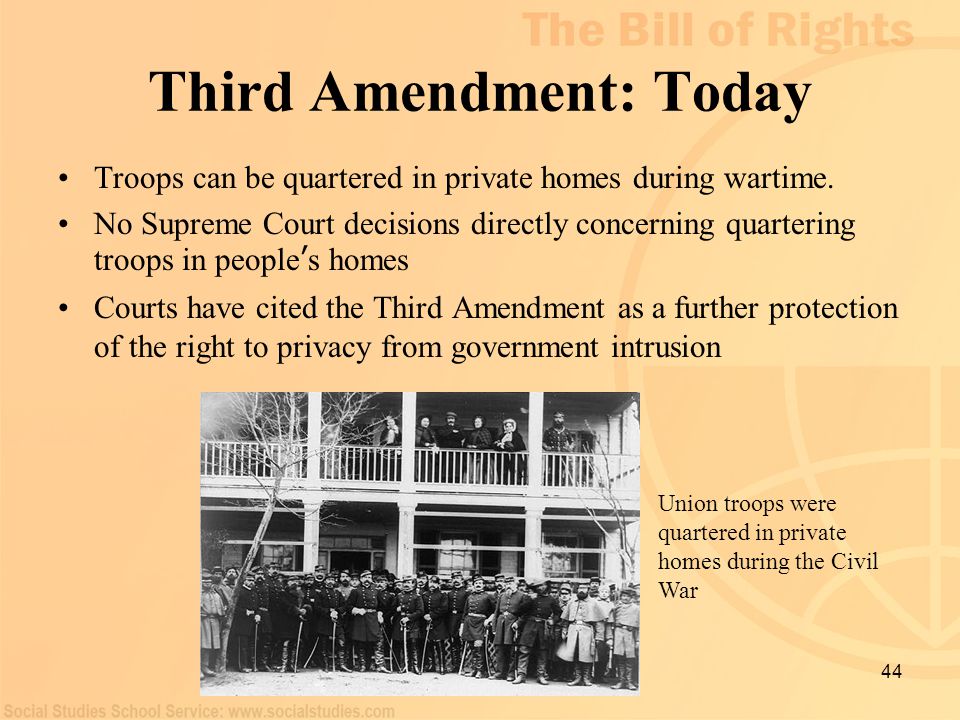 The Bill of Rights

Third Amendment: Today

• Troops can be quartered in private homes during wartime.
• No Supreme Court decisions directly concerning quartering troops in people's homes
• Courts have cited the Third Amendment as a further protection of the right to privacy from government intrusion

Union troops were quartered in private homes during the Civil War

44

Social Studies School Service: www.socialstudies.com